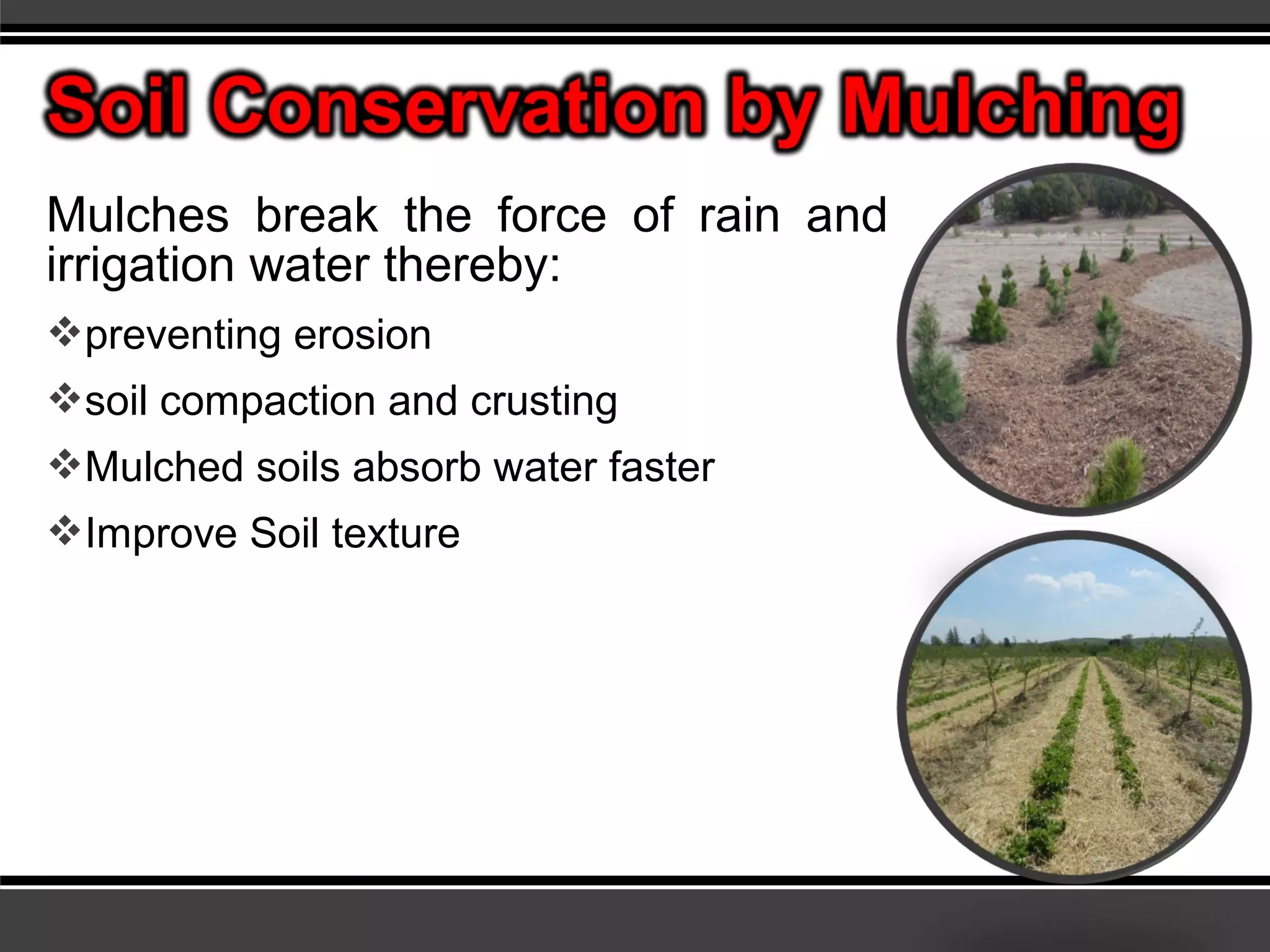 Soil Conservation by Mulching

Mulches break the force of rain and irrigation water thereby:

❖preventing erosion

❖soil compaction and crusting

❖Mulched soils absorb water faster

❖Improve Soil texture